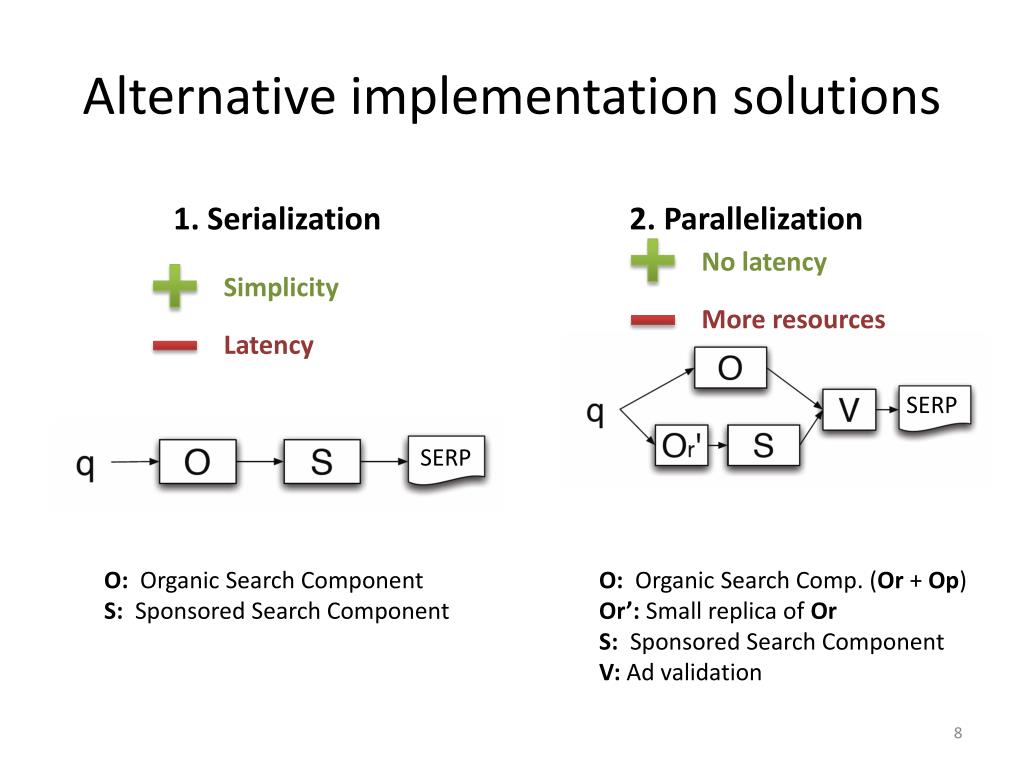 Alternative implementation solutions

1. Serialization

Simplicity

Latency

q O S SERP

O: Organic Search Component
S: Sponsored Search Component

2. Parallelization

No latency

More resources

q O Or' S V SERP

O: Organic Search Comp. (Or + Op)
Or': Small replica of Or
S: Sponsored Search Component
V: Ad validation

8